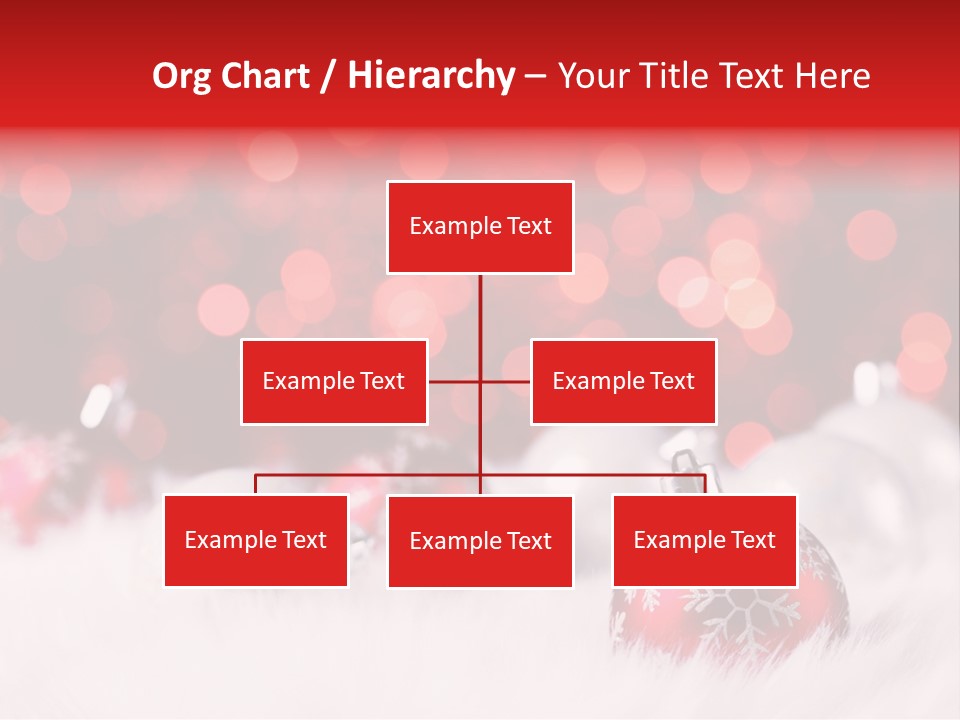 Org Chart / Hierarchy – Your Title Text Here

Example Text

Example Text

Example Text

Example Text

Example Text

Example Text